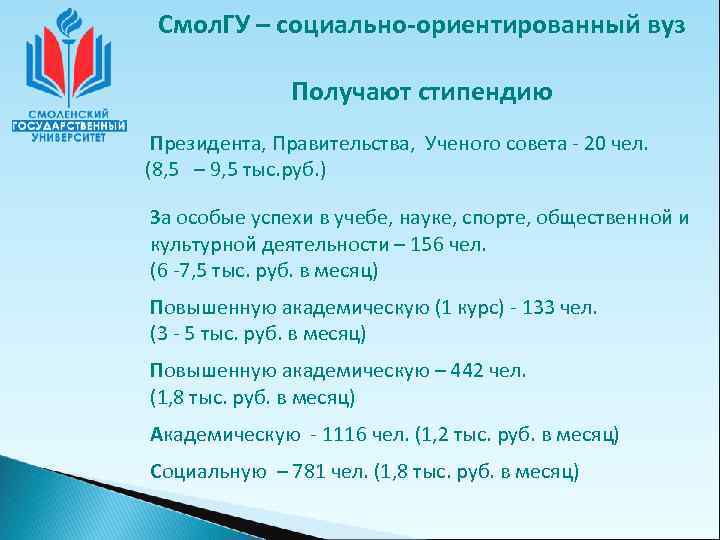 СМОЛЕНСКИЙ ГОСУДАРСТВЕННЫЙ УНИВЕРСИТЕТ

СмолГУ – социально-ориентированный вуз

Получают стипендию

Президента, Правительства, Ученого совета - 20 чел. (8,5 – 9,5 тыс.руб.)

За особые успехи в учебе, науке, спорте, общественной и культурной деятельности – 156 чел. (6 -7,5 тыс. руб. в месяц)

Повышенную академическую (1 курс) - 133 чел. (3 - 5 тыс. руб. в месяц)

Повышенную академическую – 442 чел. (1,8 тыс. руб. в месяц)

Академическую - 1116 чел. (1,2 тыс. руб. в месяц)

Социальную – 781 чел. (1,8 тыс. руб. в месяц)